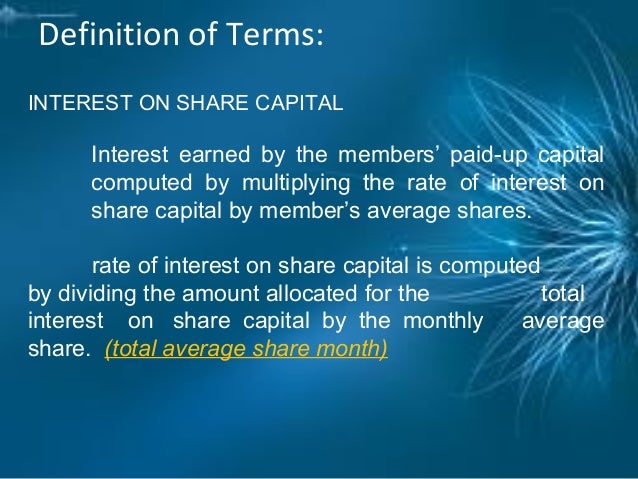 Definition of Terms:

INTEREST ON SHARE CAPITAL

Interest earned by the members' paid-up capital computed by multiplying the rate of interest on share capital by member's average shares.

rate of interest on share capital is computed by dividing the amount allocated for the total interest on share capital by the monthly average share. (total average share month)